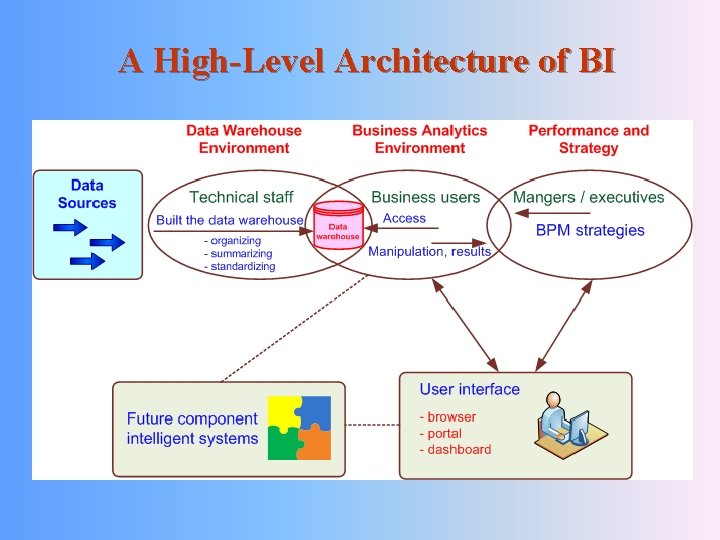 A High-Level Architecture of BI

Data Warehouse Environment

Business Analytics Environment

Performance and Strategy

Data Sources

Technical staff

Built the data warehouse

- organizing
- summarizing
- standardizing

Data warehouse

Business users

Access

Manipulation, results

Mangers / executives

BPM strategies

Future component intelligent systems

User interface

- browser
- portal
- dashboard